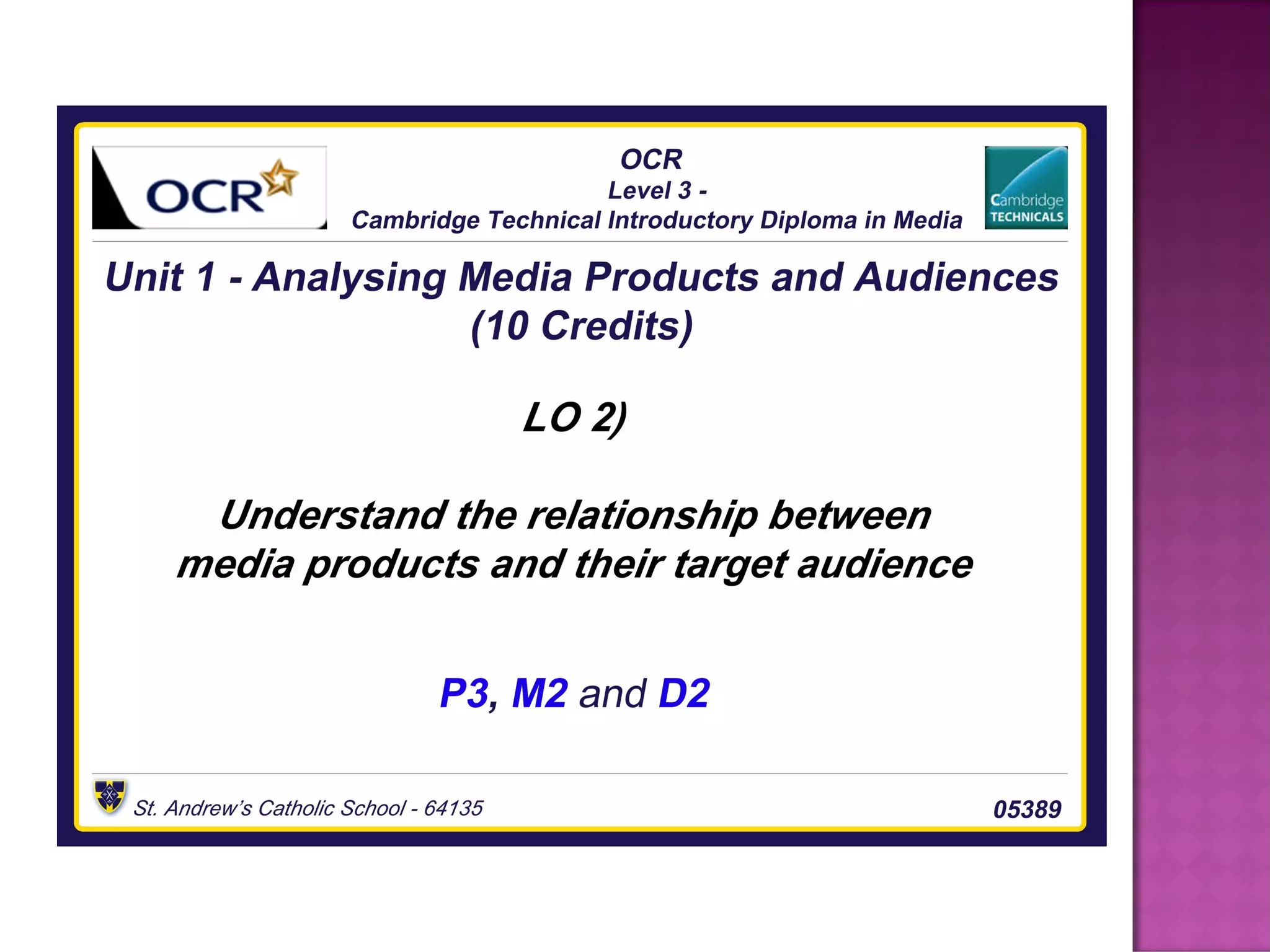 OCR

OCR
Level 3 -
Cambridge Technical Introductory Diploma in Media

Cambridge TECHNICALS

Unit 1 - Analysing Media Products and Audiences (10 Credits)

LO 2)

Understand the relationship between media products and their target audience

P3, M2 and D2

St. Andrew's Catholic School - 64135

05389